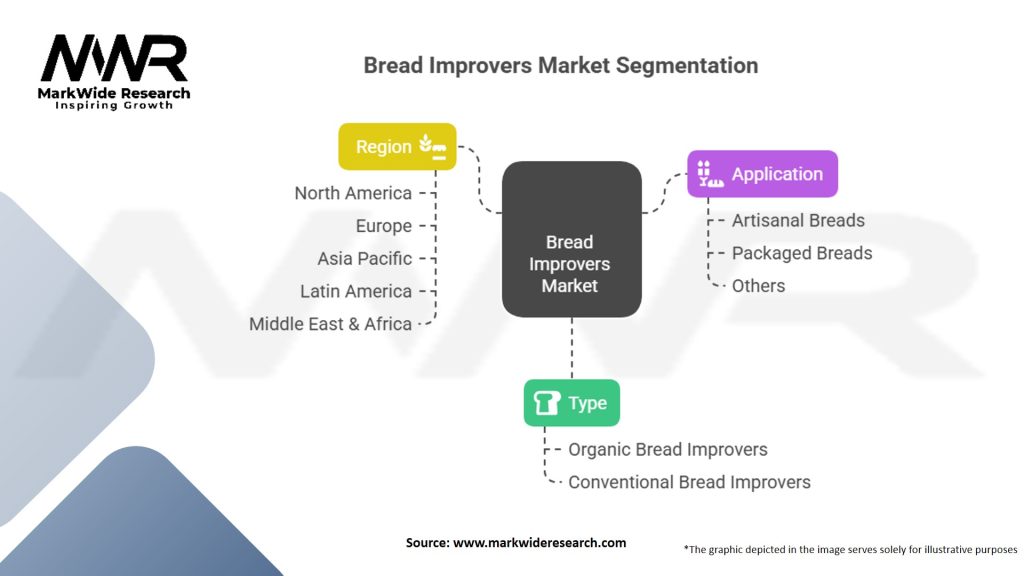 MWR
MarkWide Research
Inspiring Growth

Bread Improvers Market Segmentation

Region
North America
Europe
Asia Pacific
Latin America
Middle East & Africa

Bread Improvers Market

Application
Artisanal Breads
Packaged Breads
Others

Type
Organic Bread Improvers
Conventional Bread Improvers

Source: www.markwideresearch.com

*The graphic depicted in the image serves solely for illustrative purposes